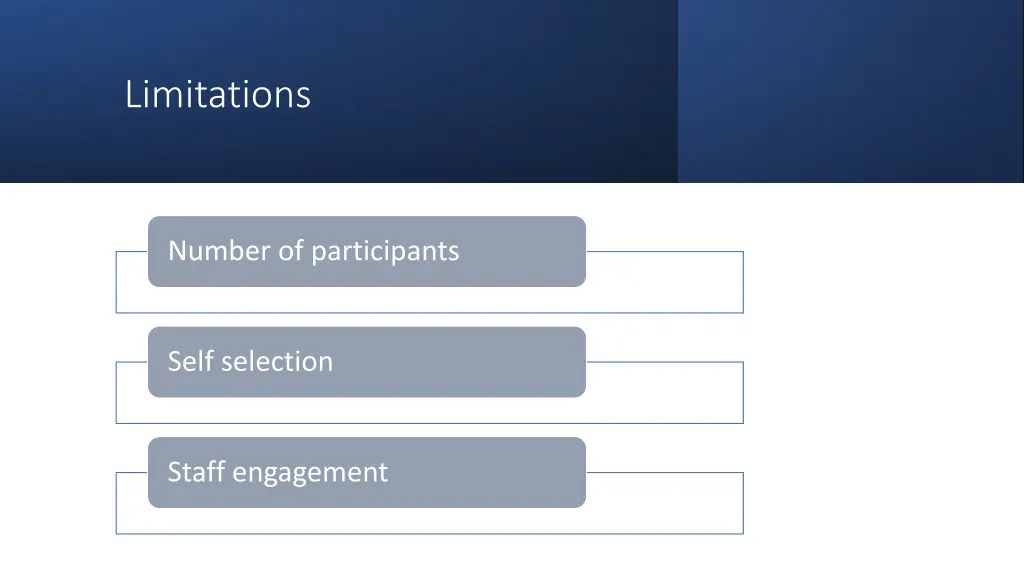 Limitations

Number of participants

Self selection

Staff engagement